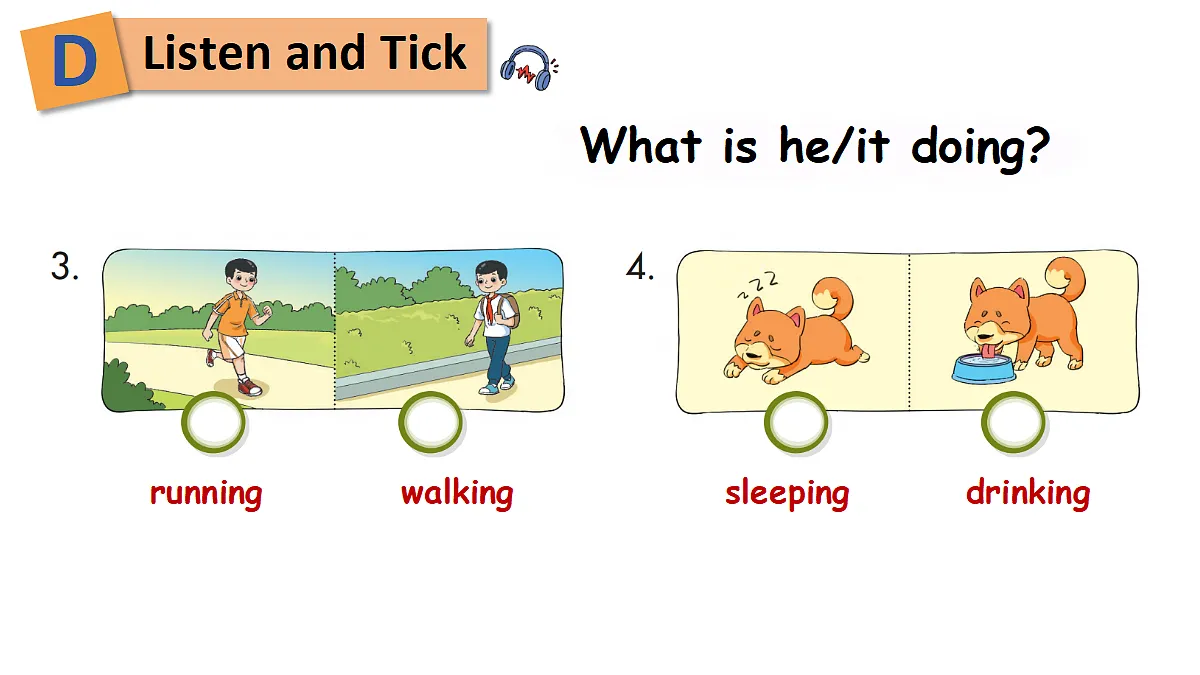 D Listen and Tick

What is he/it doing?

3.

running walking

4.

z z z

sleeping drinking